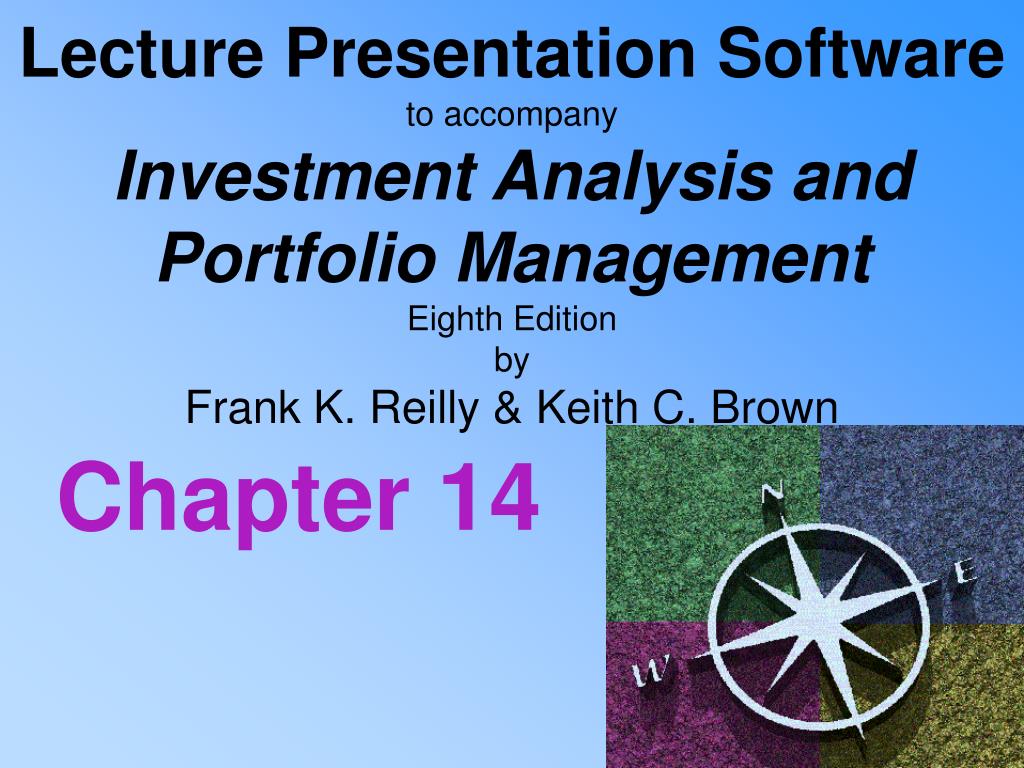 Lecture Presentation Software
to accompany
Investment Analysis and Portfolio Management
Eighth Edition
by
Frank K. Reilly & Keith C. Brown

Chapter 14

N
E
W